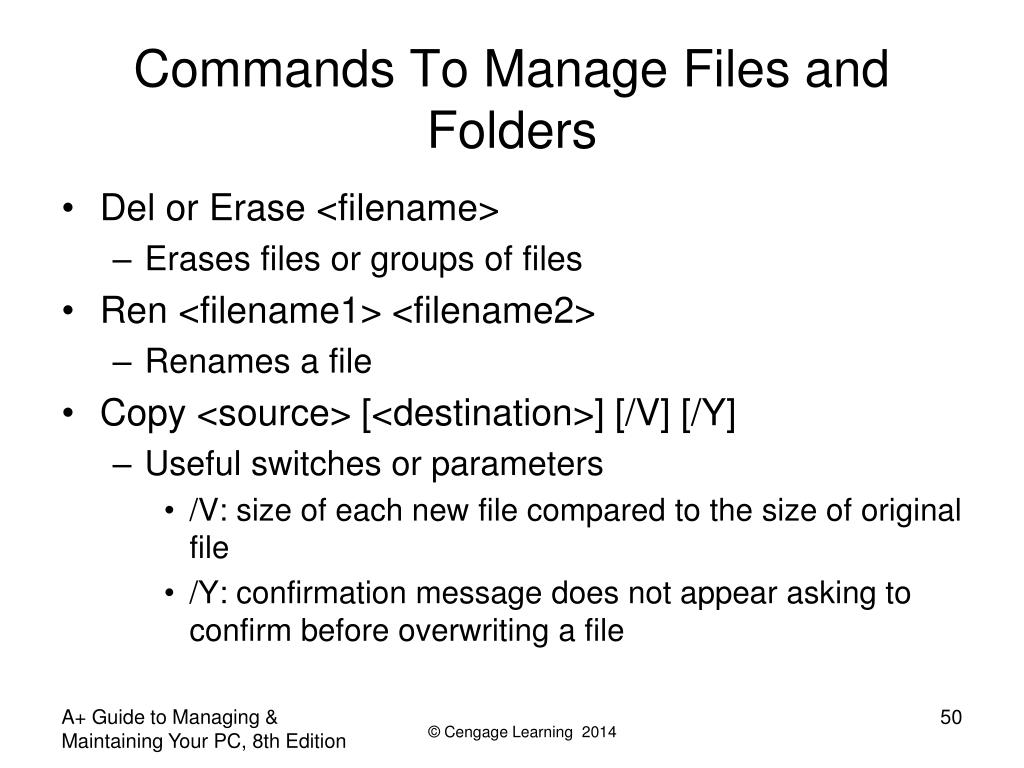 Commands To Manage Files and Folders

• Del or Erase <filename>
– Erases files or groups of files
• Ren <filename1> <filename2>
– Renames a file
• Copy <source> [<destination>] [/V] [/Y]
– Useful switches or parameters
• /V: size of each new file compared to the size of original file
• /Y: confirmation message does not appear asking to confirm before overwriting a file

A+ Guide to Managing & Maintaining Your PC, 8th Edition

© Cengage Learning 2014

50